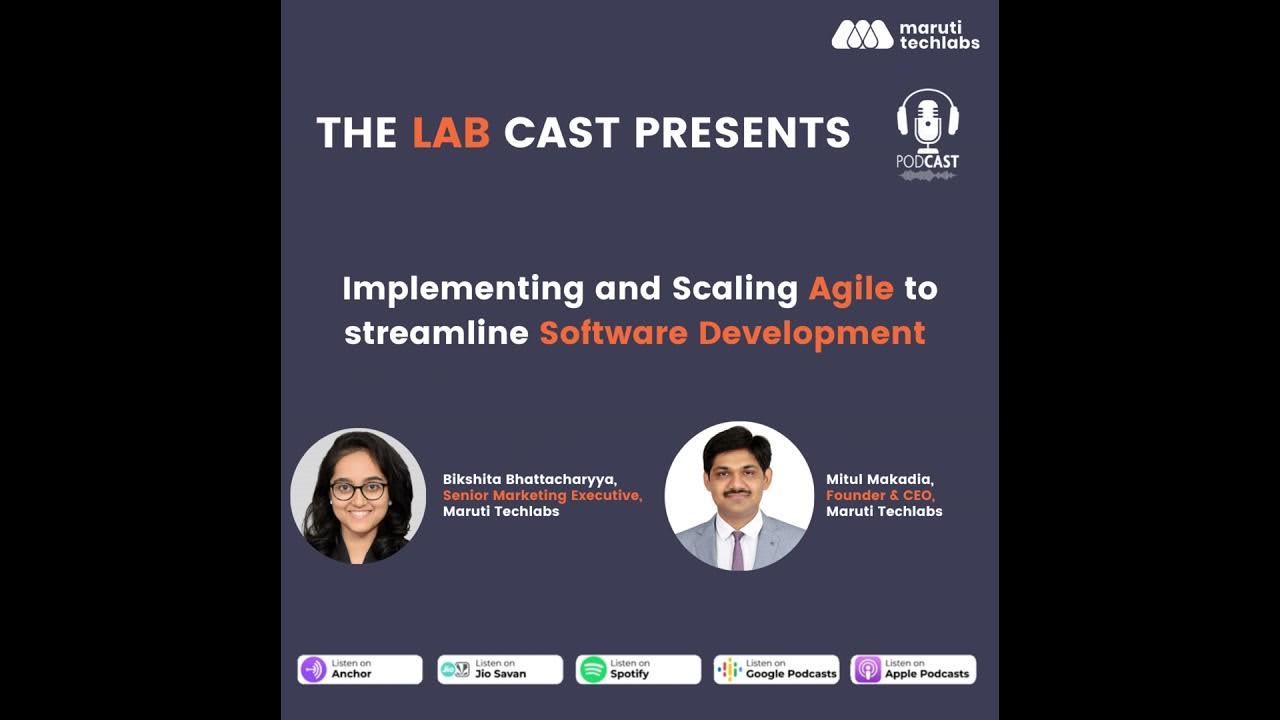 maruti techlabs

THE LAB CAST PRESENTS

PODCAST

Implementing and Scaling Agile to streamline Software Development

Bikshita Bhattacharyya, Senior Marketing Executive, Maruti Techlabs

Mitul Makadia, Founder & CEO, Maruti Techlabs

Listen on Anchor

Listen on Jio Savan

Listen on Spotify

Listen on Google Podcasts

Listen on Apple Podcasts